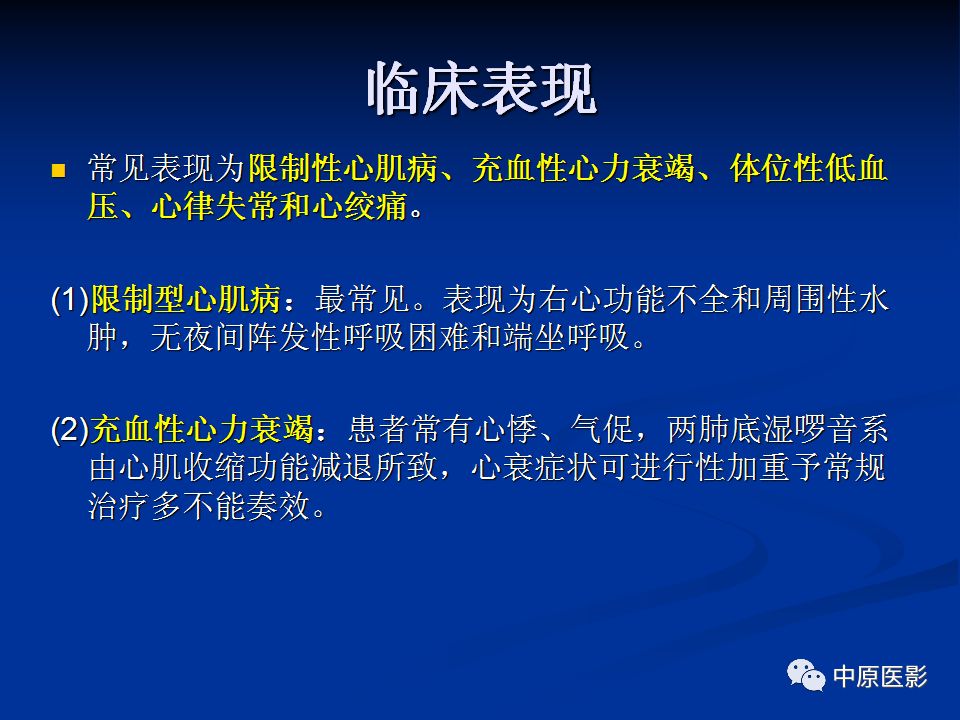 临床表现

常见表现为限制性心肌病、充血性心力衰竭、体位性低血压、心律失常和心绞痛。

(1)限制型心肌病：最常见。表现为右心功能不全和周围性水肿，无夜间阵发性呼吸困难和端坐呼吸。

(2)充血性心力衰竭：患者常有心悸、气促，两肺底湿啰音系由心肌收缩功能减退所致，心衰症状可进行性加重予常规治疗多不能奏效。

中原医影